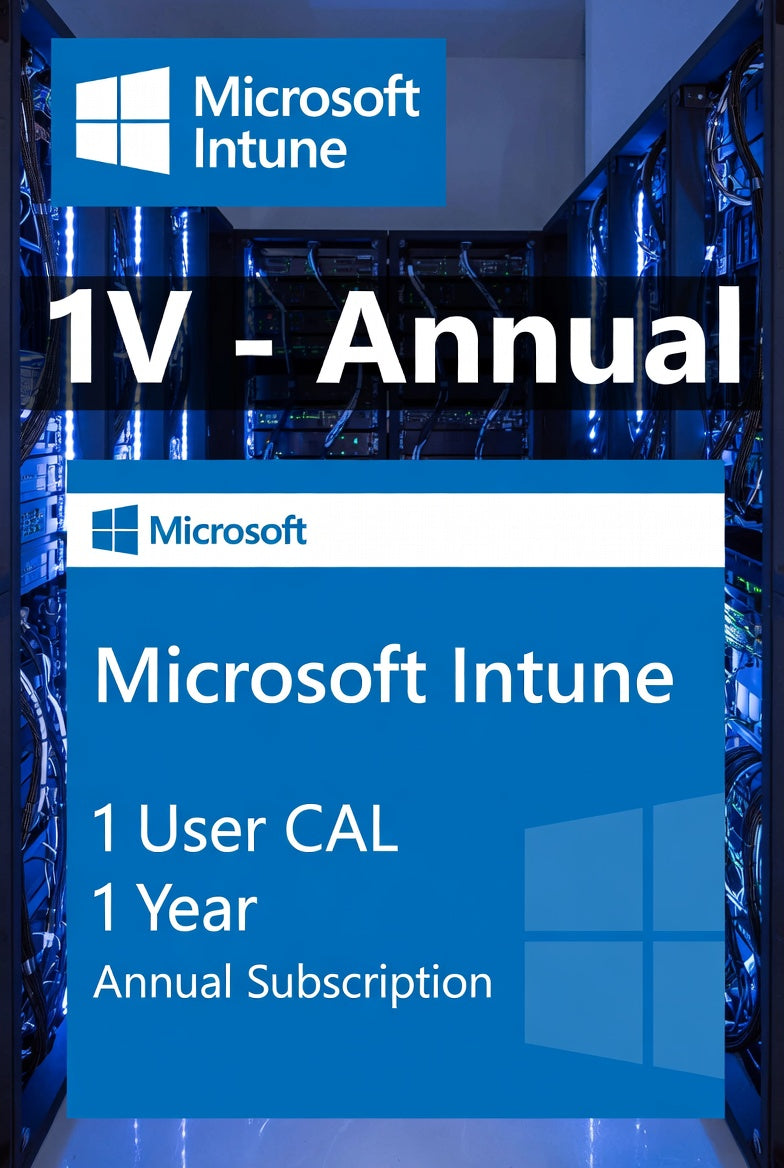 Microsoft Intune

1V - Annual

Microsoft

Microsoft Intune

1 User CAL
1 Year
Annual Subscription